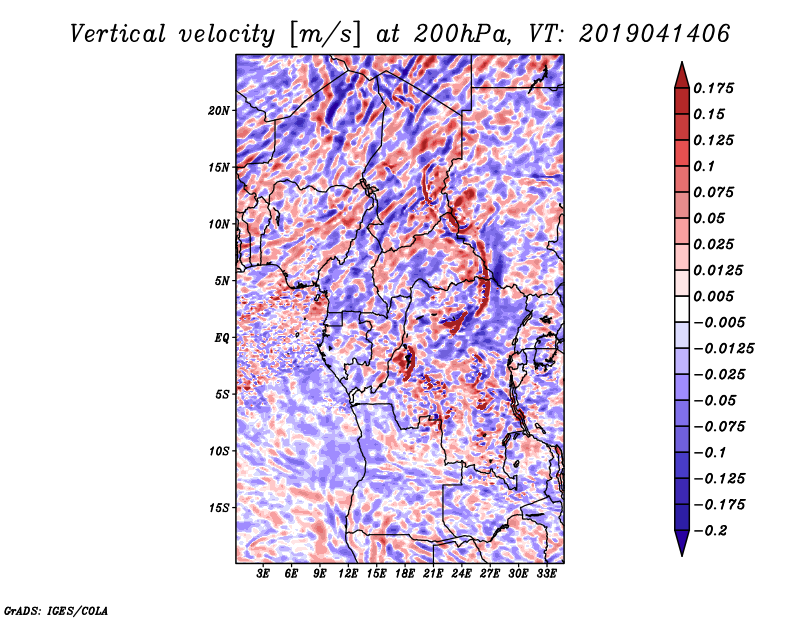 Vertical velocity [m/s] at 200hPa, VT: 2019041406

20N
15N
10N
5N
EQ
5S
10S
15S

3E 6E 9E 12E 15E 18E 21E 24E 27E 30E 33E

0.175
0.15
0.125
0.1
0.075
0.05
0.025
0.0125
0.005
−0.005
−0.0125
−0.025
−0.05
−0.075
−0.1
−0.125
−0.175
−0.2

GrADS: IGES/COLA